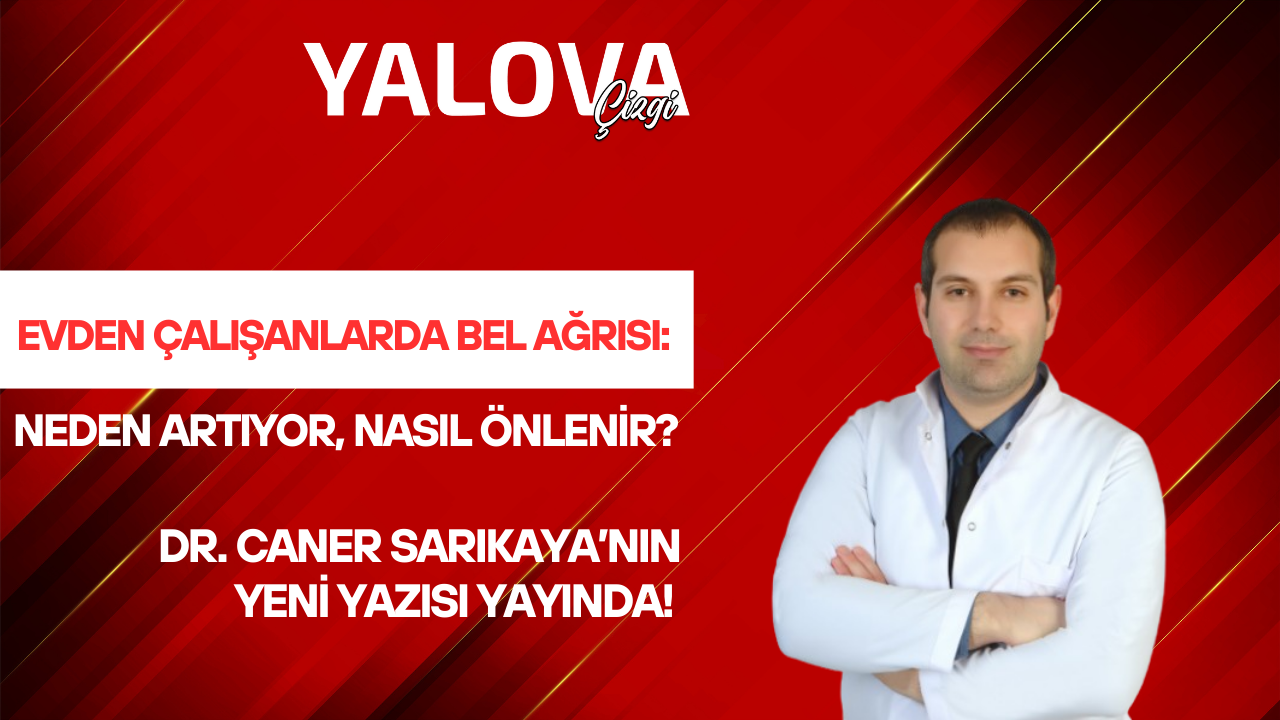 YALOVA Çizgi

EVDEN ÇALIŞANLARDA BEL AĞRISI:

NEDEN ARTIYOR, NASIL ÖNLENİR?

DR. CANER SARIKAYA'NIN YENİ YAZISI YAYINDA!